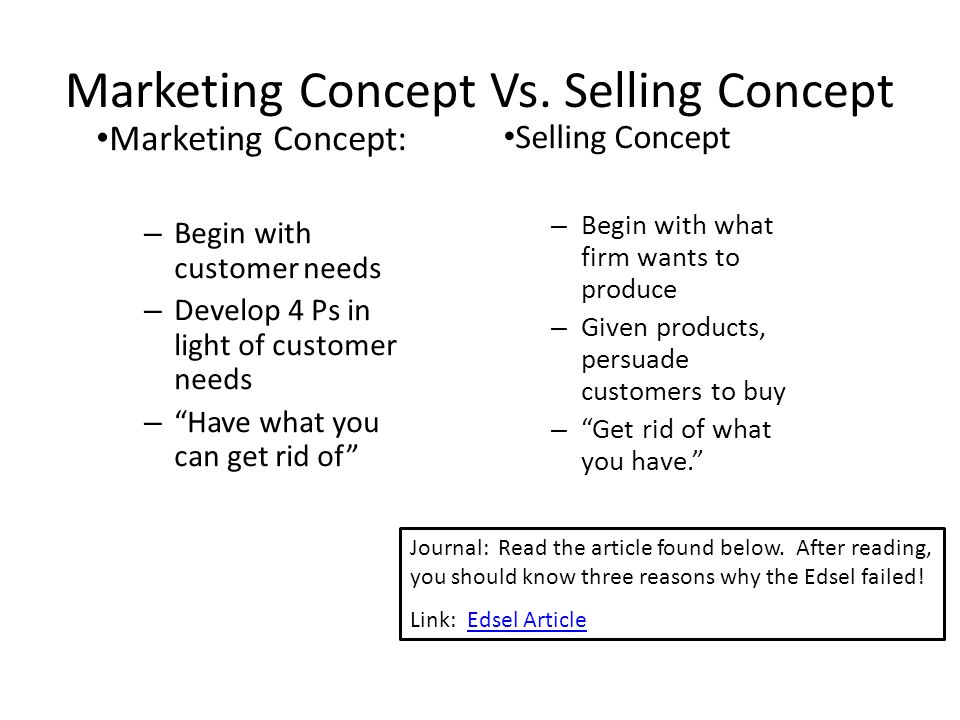 Marketing Concept Vs. Selling Concept

•Marketing Concept:

– Begin with customer needs
– Develop 4 Ps in light of customer needs
– “Have what you can get rid of”

•Selling Concept

– Begin with what firm wants to produce
– Given products, persuade customers to buy
– “Get rid of what you have.”

Journal: Read the article found below. After reading, you should know three reasons why the Edsel failed!

Link: Edsel Article